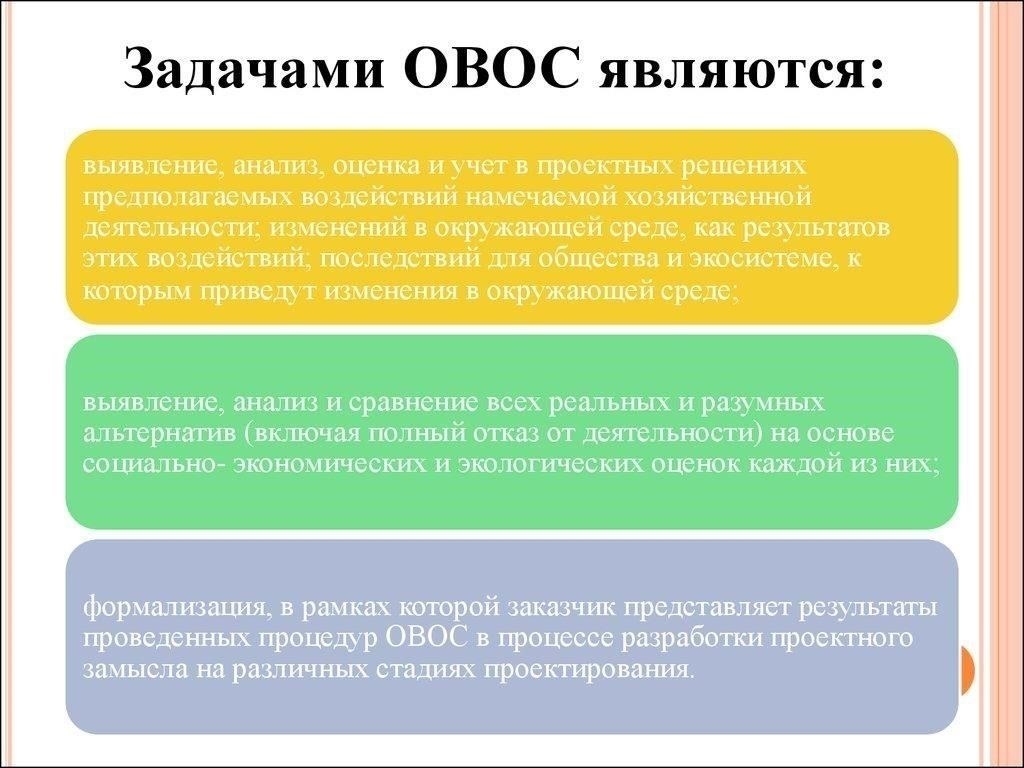 Задачами ОВОС являются:

выявление, анализ, оценка и учет в проектных решениях предполагаемых воздействий намечаемой хозяйственной деятельности; изменений в окружающей среде, как результатов этих воздействий; последствий для общества и экосистеме, к которым приведут изменения в окружающей среде;

выявление, анализ и сравнение всех реальных и разумных альтернатив (включая полный отказ от деятельности) на основе социально- экономических и экологических оценок каждой из них;

формализация, в рамках которой заказчик представляет результаты проведенных процедур ОВОС в процессе разработки проектного замысла на различных стадиях проектирования.